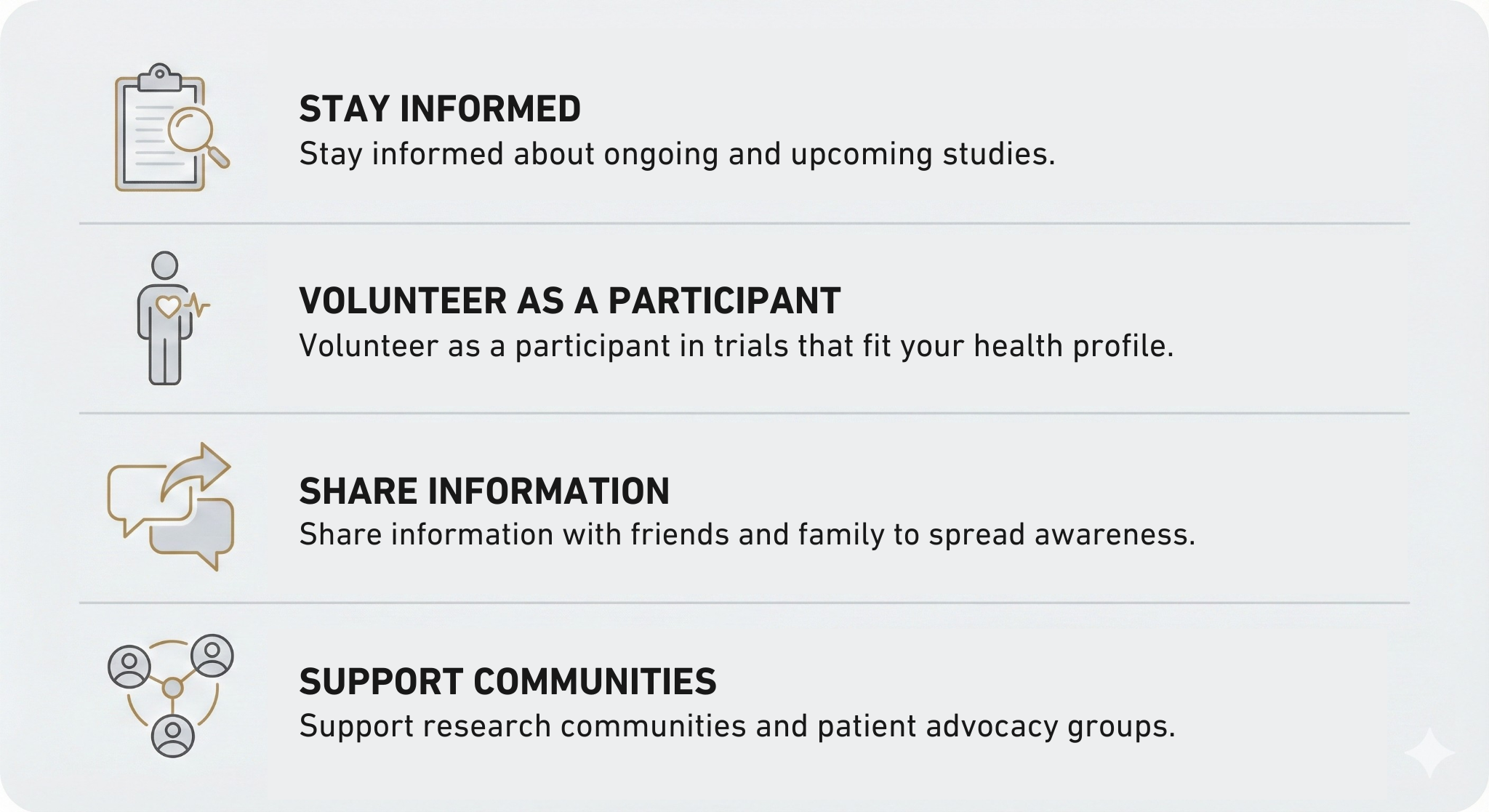 STAY INFORMED
Stay informed about ongoing and upcoming studies.

VOLUNTEER AS A PARTICIPANT
Volunteer as a participant in trials that fit your health profile.

SHARE INFORMATION
Share information with friends and family to spread awareness.

SUPPORT COMMUNITIES
Support research communities and patient advocacy groups.